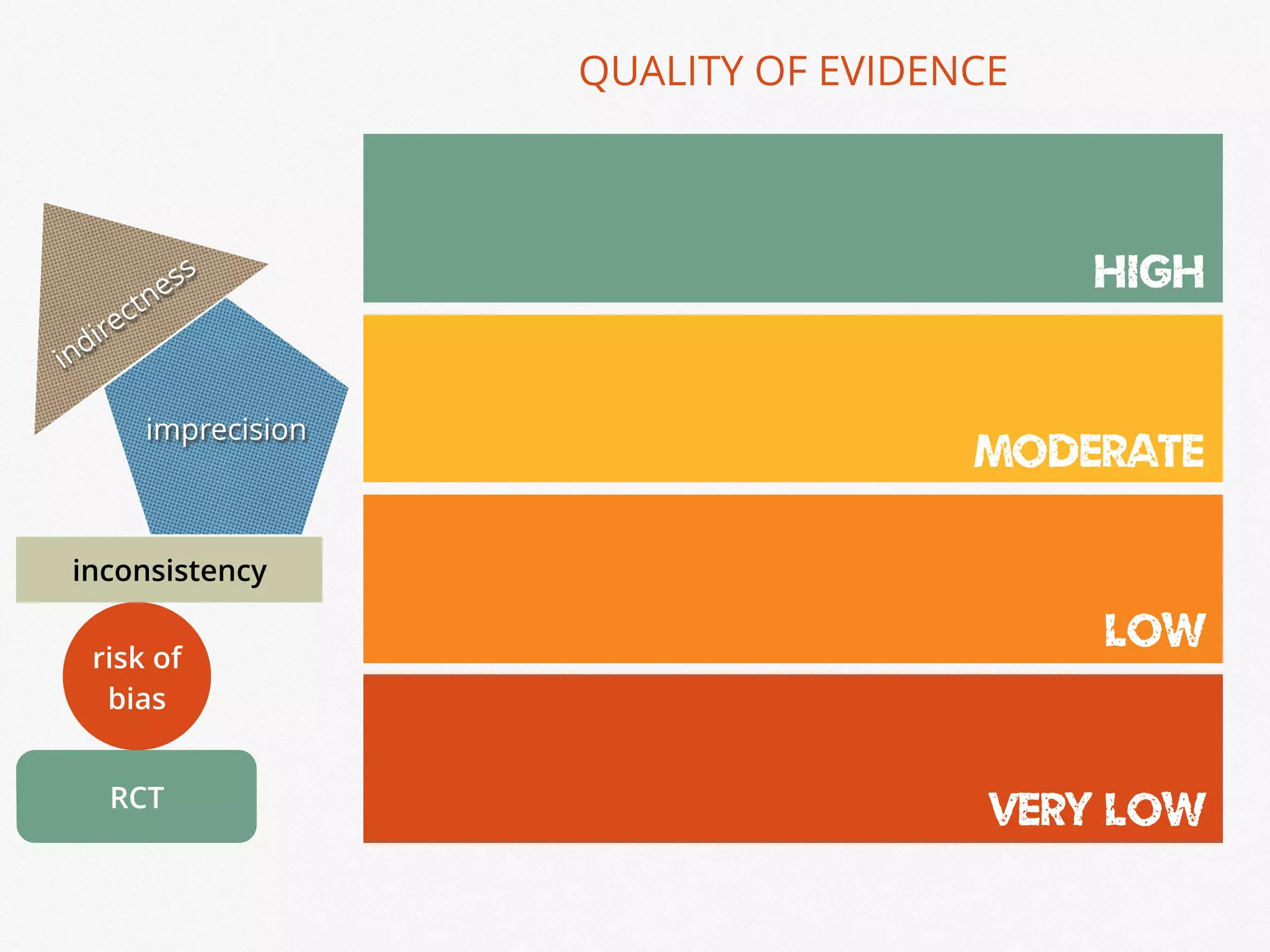 QUALITY OF EVIDENCE

indirectness

imprecision

inconsistency

risk of bias

RCT

HIGH

MODERATE

LOW

VERY LOW